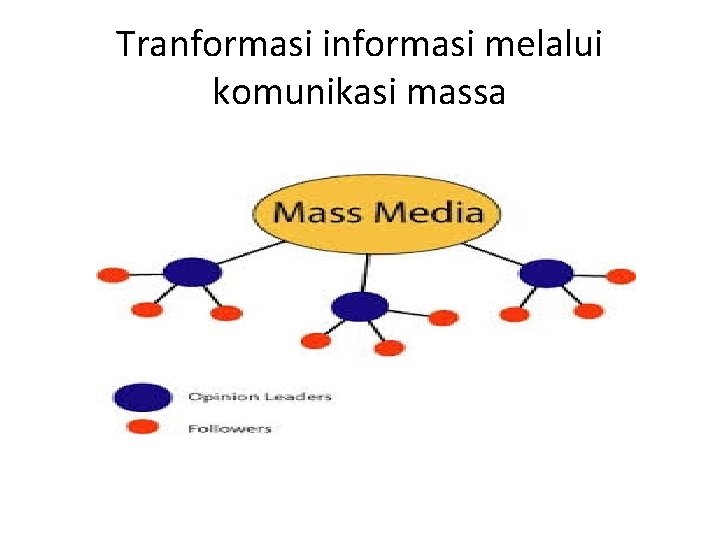 Tranformasi informasi melalui komunikasi massa

Mass Media

Opinion Leaders

Followers